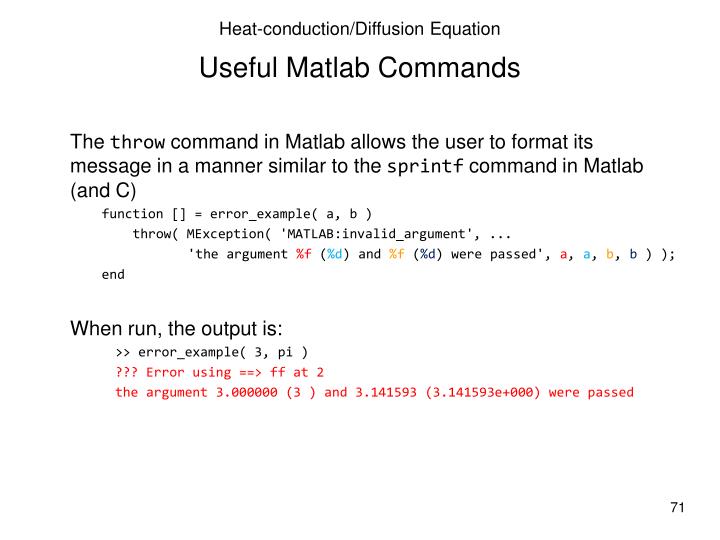 Heat-conduction/Diffusion Equation

Useful Matlab Commands

The throw command in Matlab allows the user to format its message in a manner similar to the sprintf command in Matlab (and C)

function [] = error_example( a, b )
throw( MException( 'MATLAB:invalid_argument', ...
'the argument %f (%d) and %f (%d) were passed', a, a, b, b ) );
end

When run, the output is:

>> error_example( 3, pi )
??? Error using ==> ff at 2
the argument 3.000000 (3 ) and 3.141593 (3.141593e+000) were passed

71